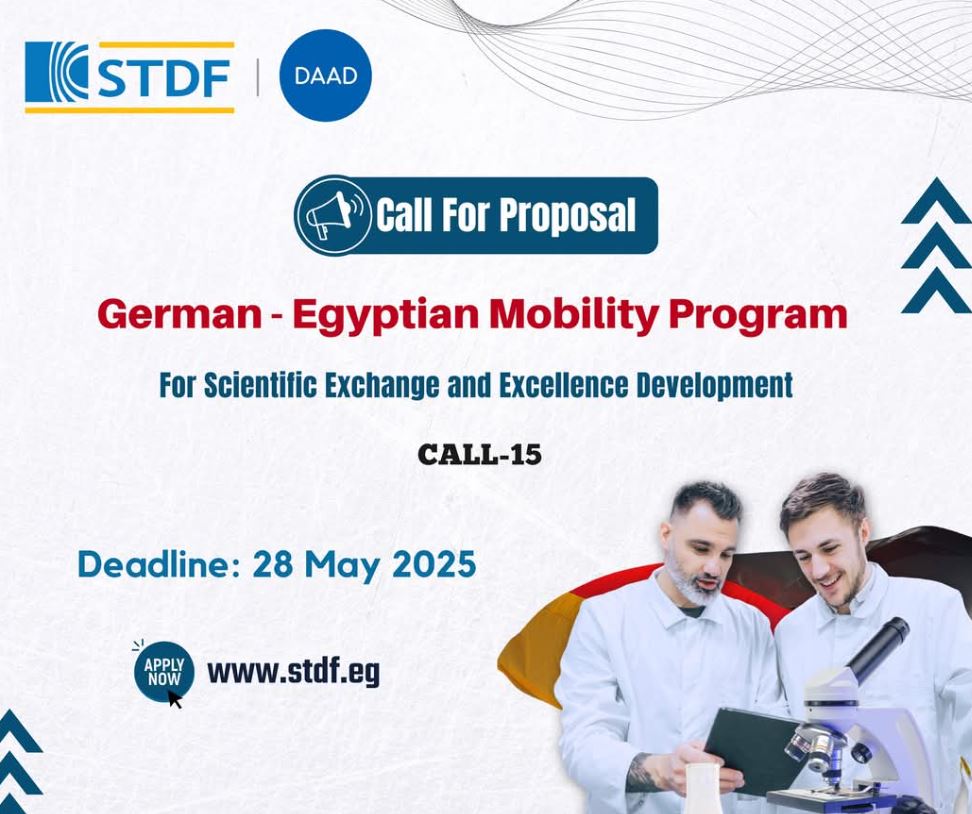 STDF | DAAD

Call For Proposal

German - Egyptian Mobility Program

For Scientific Exchange and Excellence Development

CALL-15

Deadline: 28 May 2025

APPLY NOW www.stdf.eg